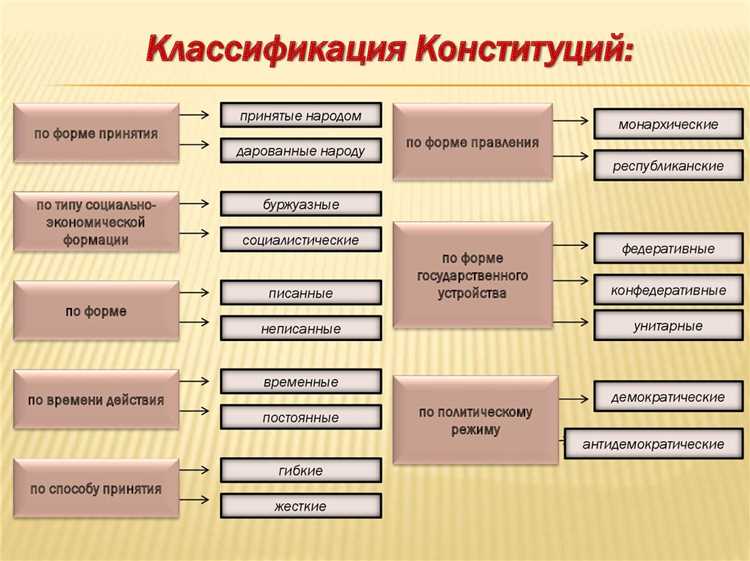 Классификация Конституций:

по форме принятия
принятые народом
дарованные народу

по типу социально-экономической формации
буржуазные
социалистические

по форме
писанные
неписанные

по времени действия
временные
постоянные

по способу принятия
гибкие
жесткие

по форме правления
монархические
республиканские

по форме государственного устройства
федеративные
конфедеративные
унитарные

по политическому режиму
демократические
антидемократические